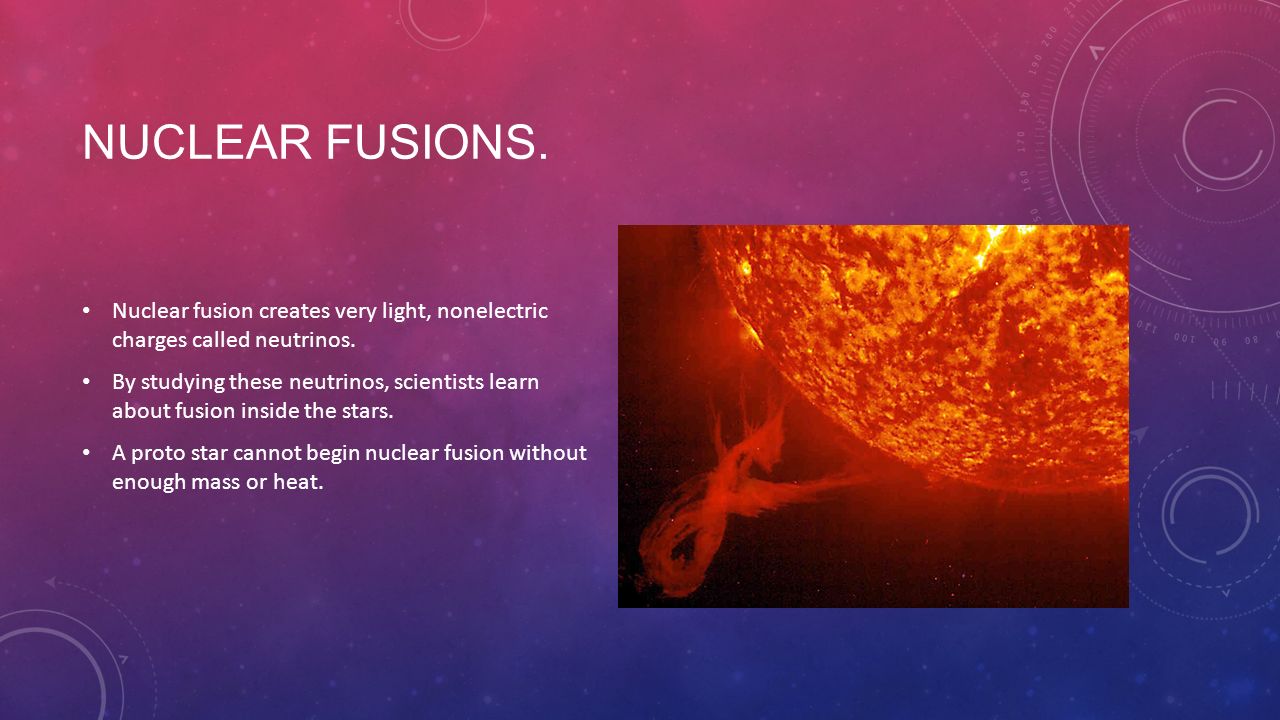 NUCLEAR FUSIONS.

• Nuclear fusion creates very light, nonelectric charges called neutrinos.

• By studying these neutrinos, scientists learn about fusion inside the stars.

• A proto star cannot begin nuclear fusion without enough mass or heat.